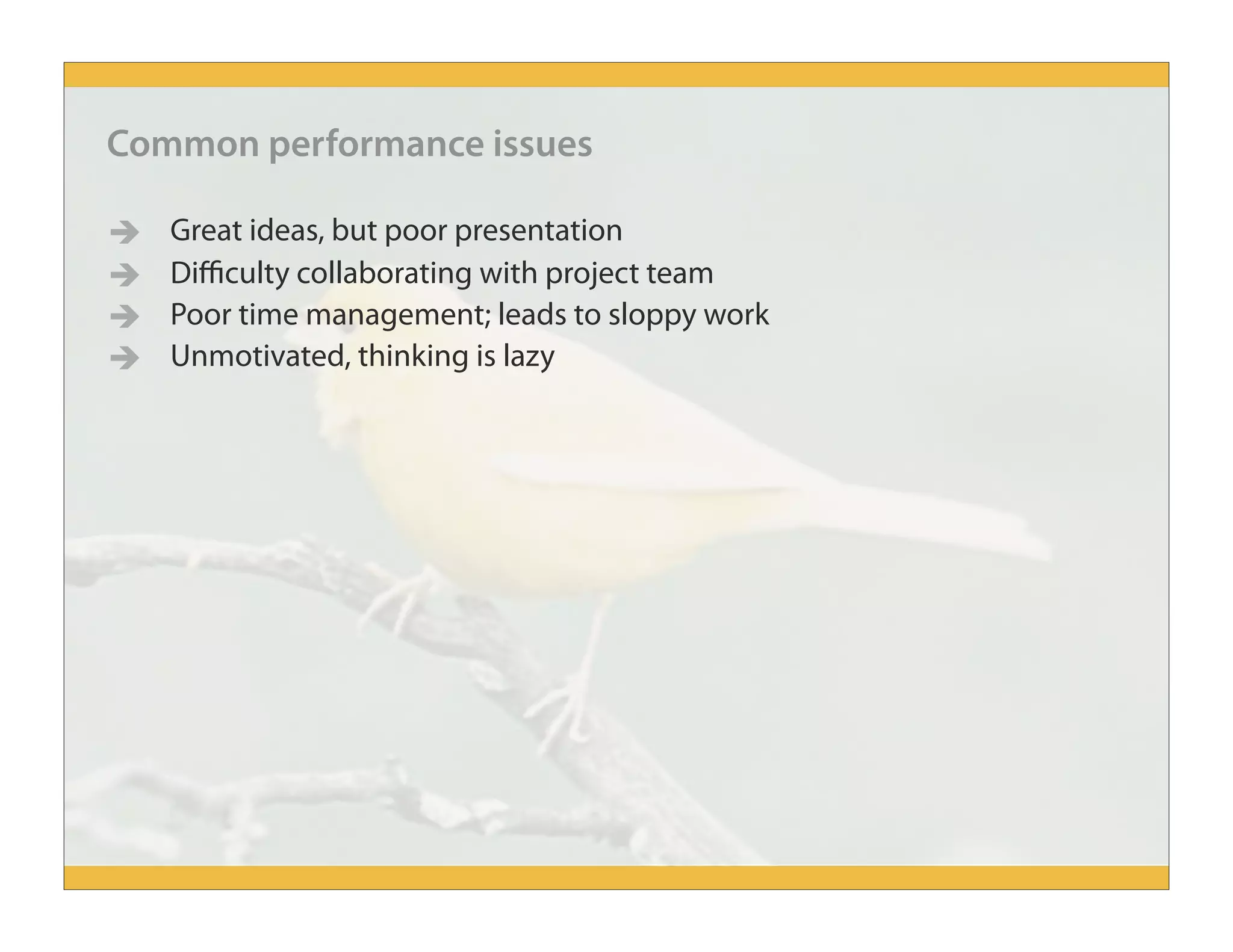 Common performance issues

➔ Great ideas, but poor presentation
➔ Difficulty collaborating with project team
➔ Poor time management; leads to sloppy work
➔ Unmotivated, thinking is lazy